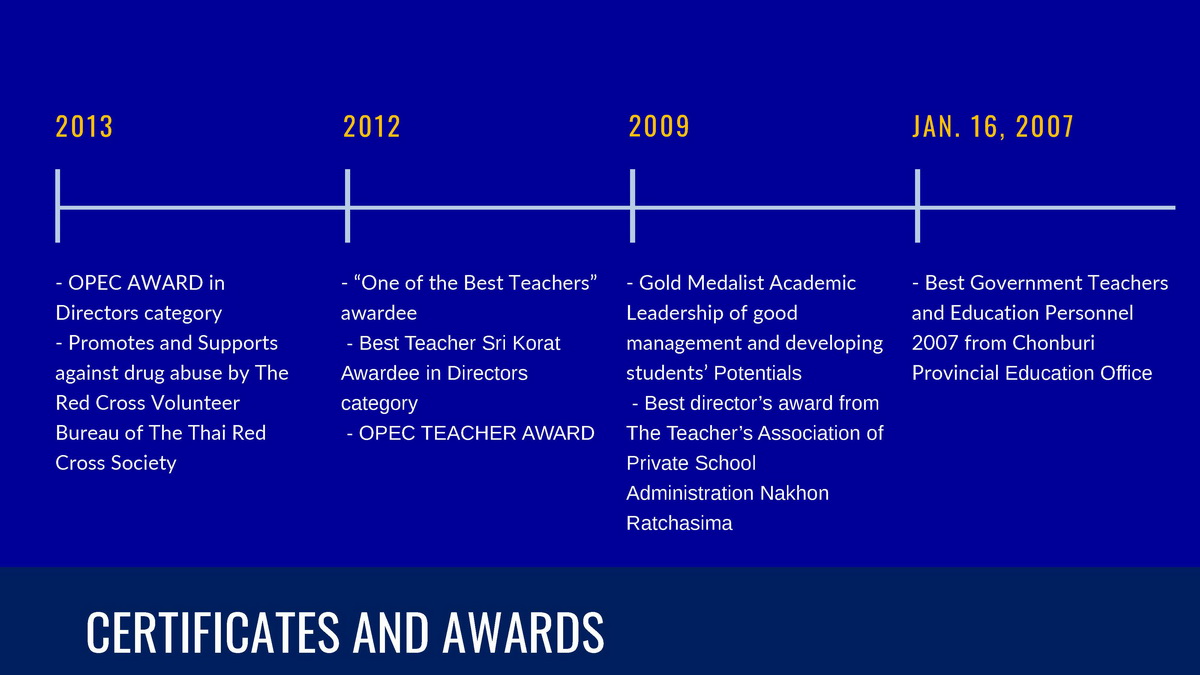 2013

- OPEC AWARD in Directors category
- Promotes and Supports against drug abuse by The Red Cross Volunteer Bureau of The Thai Red Cross Society

2012

- “One of the Best Teachers” awardee
- Best Teacher Sri Korat Awardee in Directors category
- OPEC TEACHER AWARD

2009

- Gold Medalist Academic Leadership of good management and developing students’ Potentials
- Best director’s award from The Teacher’s Association of Private School Administration Nakhon Ratchasima

JAN. 16, 2007

- Best Government Teachers and Education Personnel 2007 from Chonburi Provincial Education Office

CERTIFICATES AND AWARDS